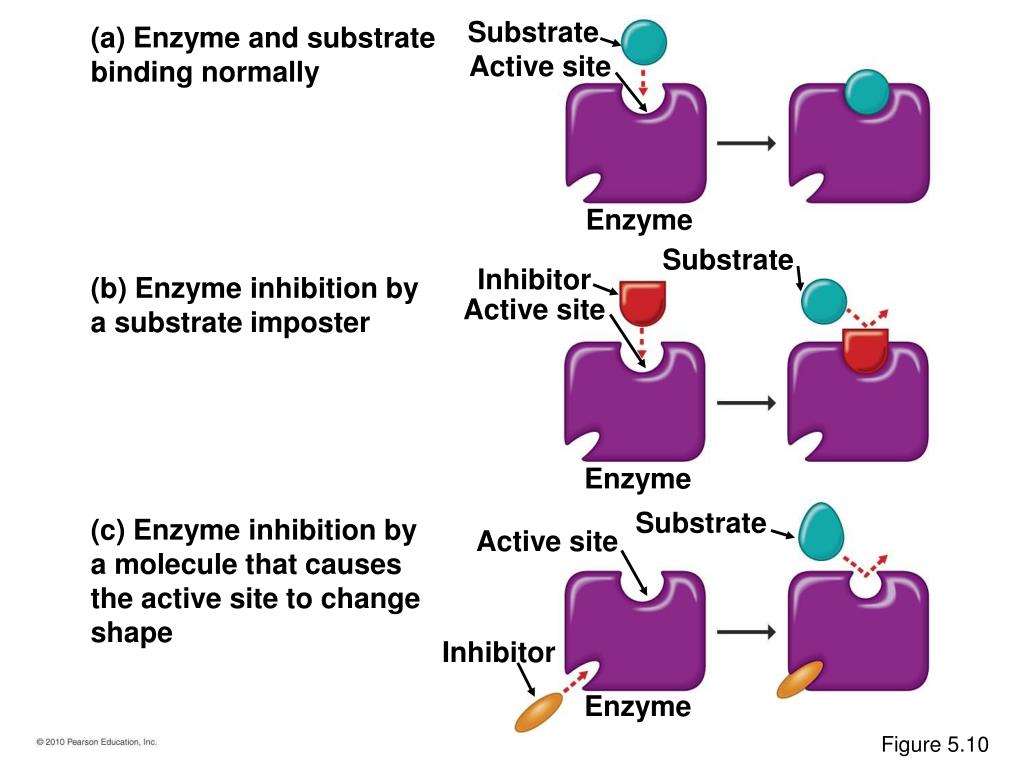 (a) Enzyme and substrate binding normally

Substrate
Active site
Enzyme

(b) Enzyme inhibition by a substrate imposter

Inhibitor
Active site
Substrate
Enzyme

(c) Enzyme inhibition by a molecule that causes the active site to change shape

Active site
Substrate
Inhibitor
Enzyme

© 2010 Pearson Education, Inc.

Figure 5.10